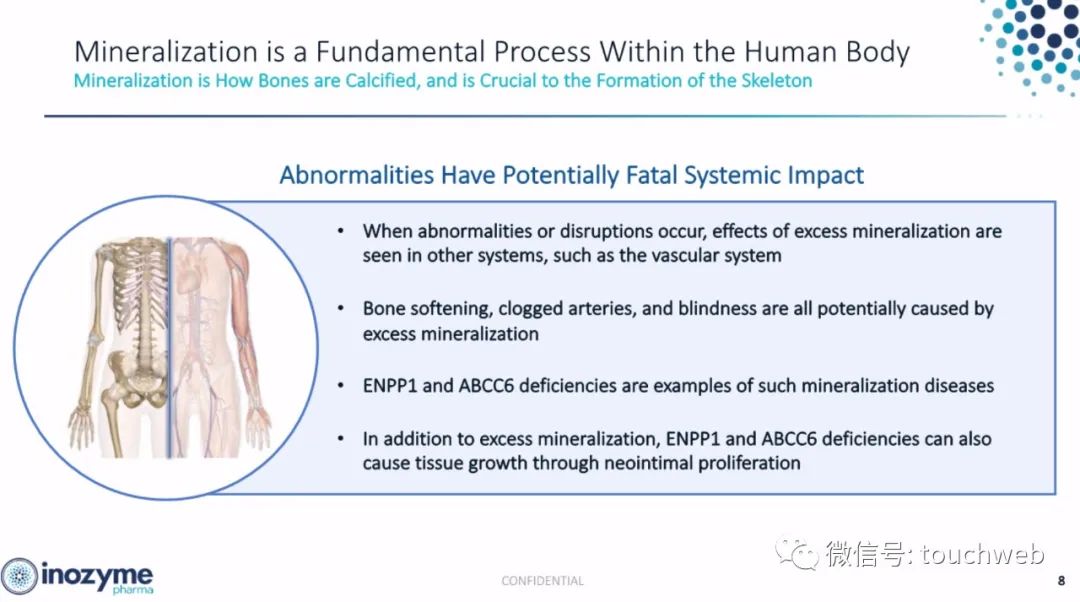 Mineralization is a Fundamental Process Within the Human Body
Mineralization is How Bones are Calcified, and is Crucial to the Formation of the Skeleton

Abnormalities Have Potentially Fatal Systemic Impact

• When abnormalities or disruptions occur, effects of excess mineralization are seen in other systems, such as the vascular system

• Bone softening, clogged arteries, and blindness are all potentially caused by excess mineralization

• ENPP1 and ABCC6 deficiencies are examples of such mineralization diseases

• In addition to excess mineralization, ENPP1 and ABCC6 deficiencies can also cause tissue growth through neointimal proliferation

inozyme pharma

CONFIDENTIAL

微信号: touchweb

8